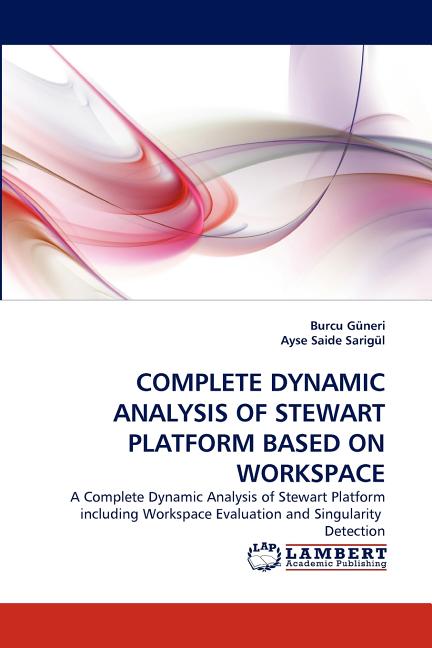 Burcu Güneri
Ayse Saide Sarigül

COMPLETE DYNAMIC ANALYSIS OF STEWART PLATFORM BASED ON WORKSPACE

A Complete Dynamic Analysis of Stewart Platform including Workspace Evaluation and Singularity Detection

LAP LAMBERT Academic Publishing